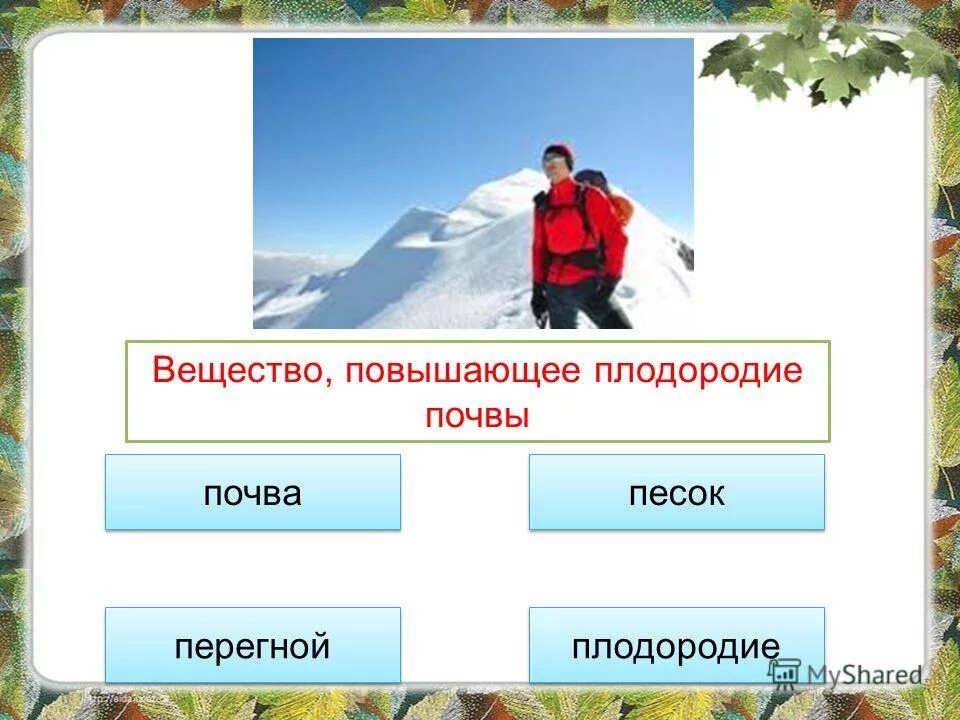 Вещество, повышающее плодородие почвы

почва

песок

перегной

плодородие

MyShared